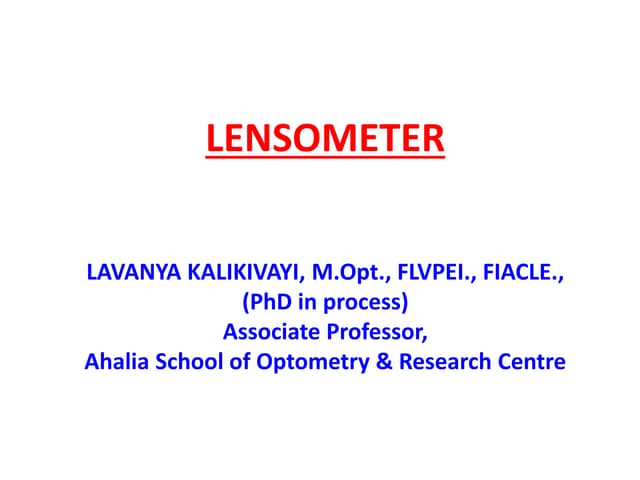 LENSOMETER

LAVANYA KALIKIVAYI, M.Opt., FLVPEI., FIACLE.,
(PhD in process)
Associate Professor,
Ahalia School of Optometry & Research Centre